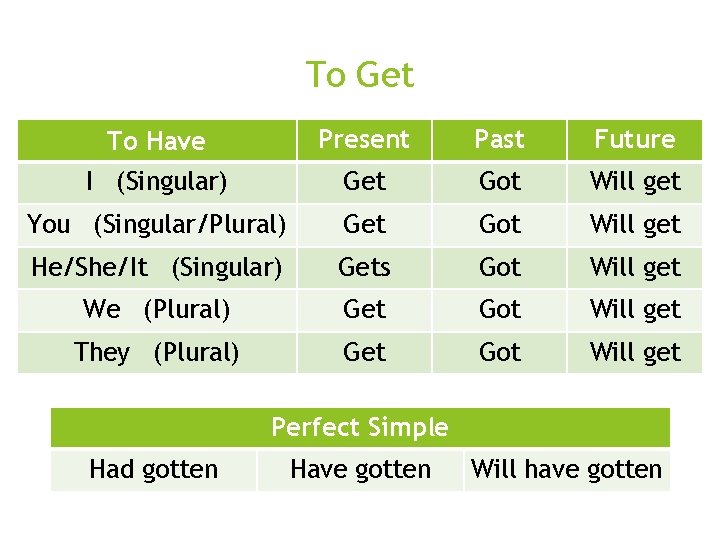 To Get

| To Have | Present | Past | Future |
|---|---|---|---|
| I (Singular) | Get | Got | Will get |
| You (Singular/Plural) | Get | Got | Will get |
| He/She/It (Singular) | Gets | Got | Will get |
| We (Plural) | Get | Got | Will get |
| They (Plural) | Get | Got | Will get |

| Perfect Simple | | |
|---|---|---|
| Had gotten | Have gotten | Will have gotten |